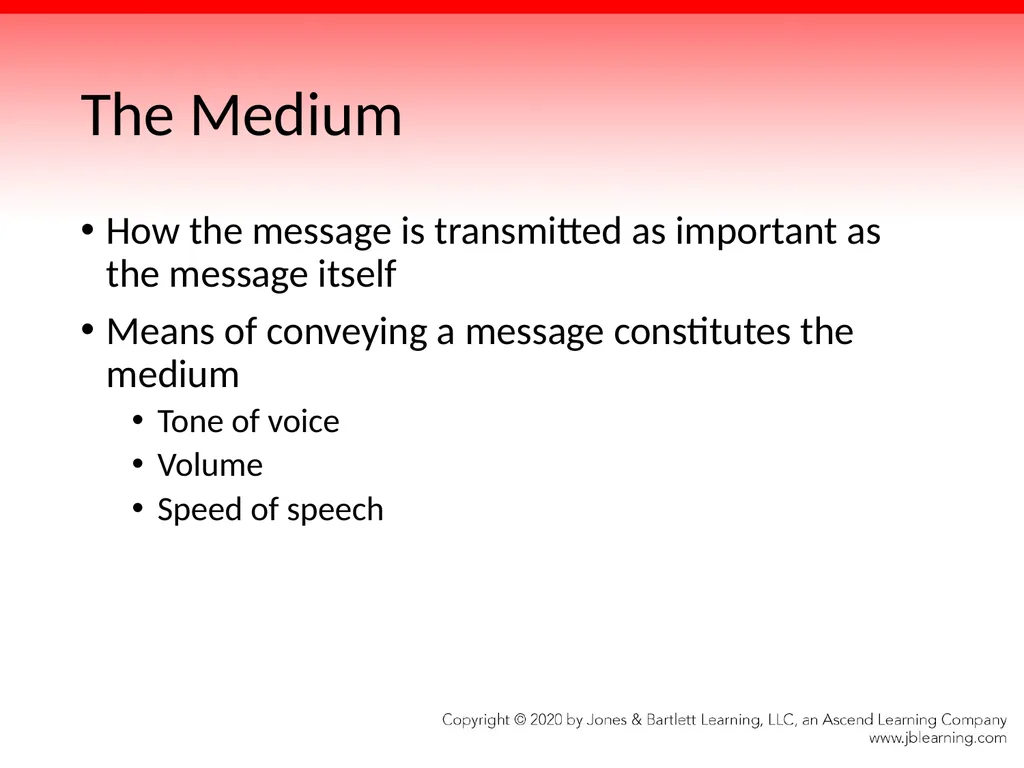 The Medium

• How the message is transmitted as important as the message itself

• Means of conveying a message constitutes the medium
  • Tone of voice
  • Volume
  • Speed of speech

Copyright © 2020 by Jones & Bartlett Learning, LLC, an Ascend Learning Company
www.jblearning.com